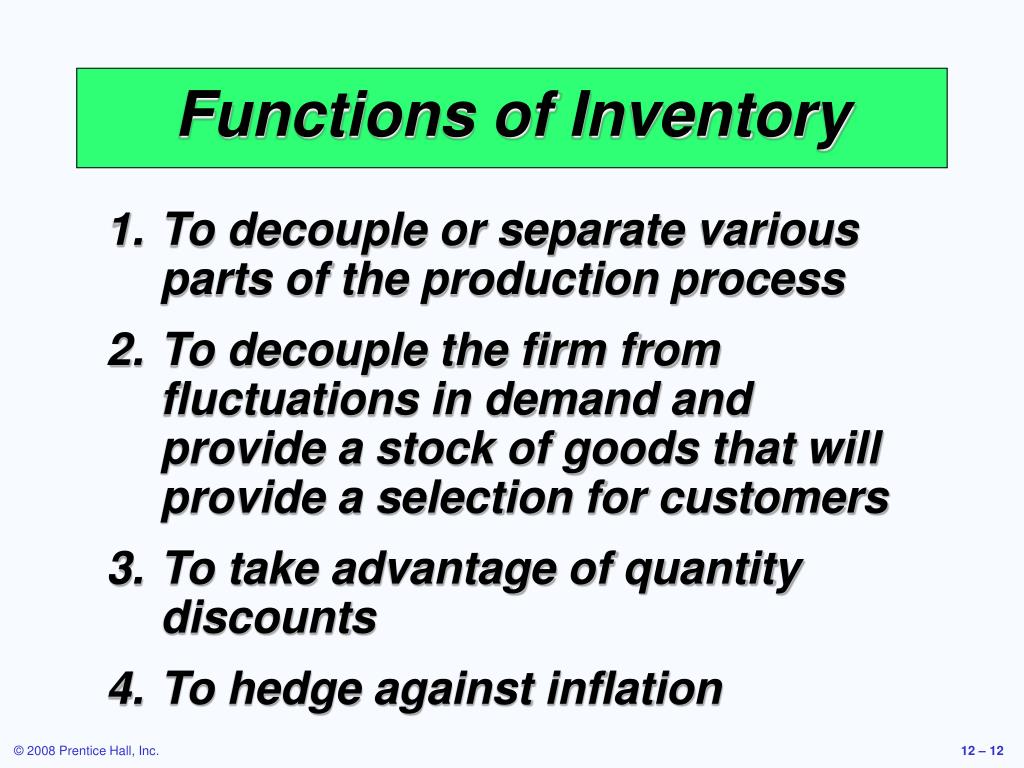 Functions of Inventory

1. To decouple or separate various parts of the production process

2. To decouple the firm from fluctuations in demand and provide a stock of goods that will provide a selection for customers

3. To take advantage of quantity discounts

4. To hedge against inflation

© 2008 Prentice Hall, Inc.

12 – 12